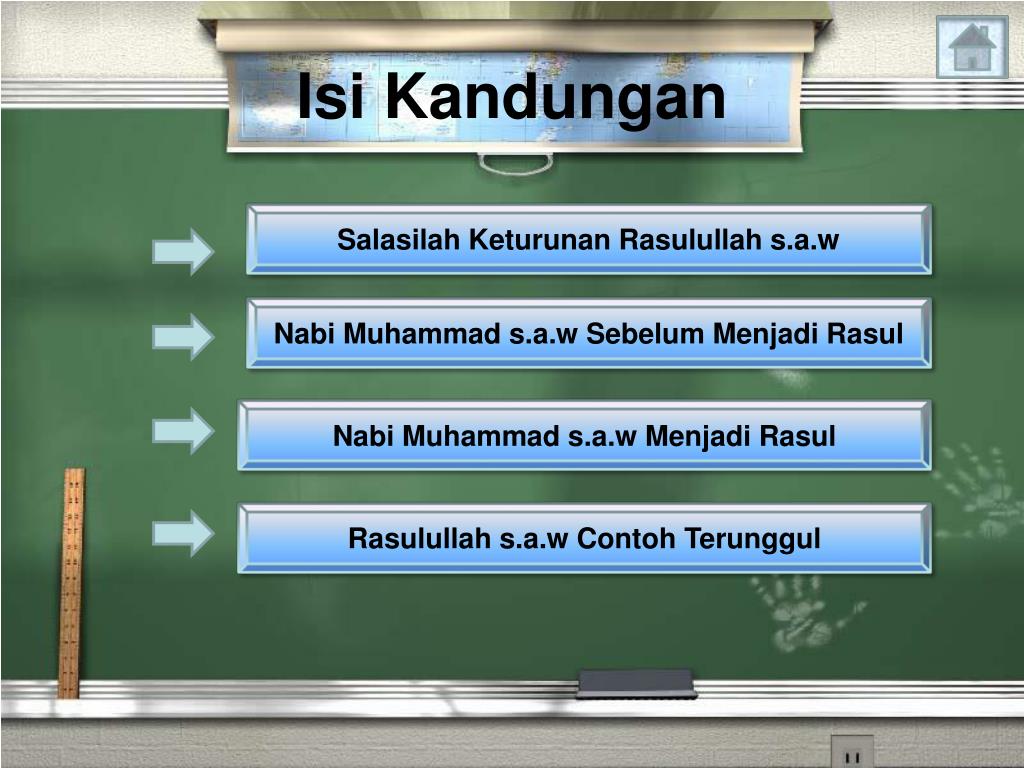 Isi Kandungan

Salasilah Keturunan Rasulullah s.a.w

Nabi Muhammad s.a.w Sebelum Menjadi Rasul

Nabi Muhammad s.a.w Menjadi Rasul

Rasulullah s.a.w Contoh Terunggul